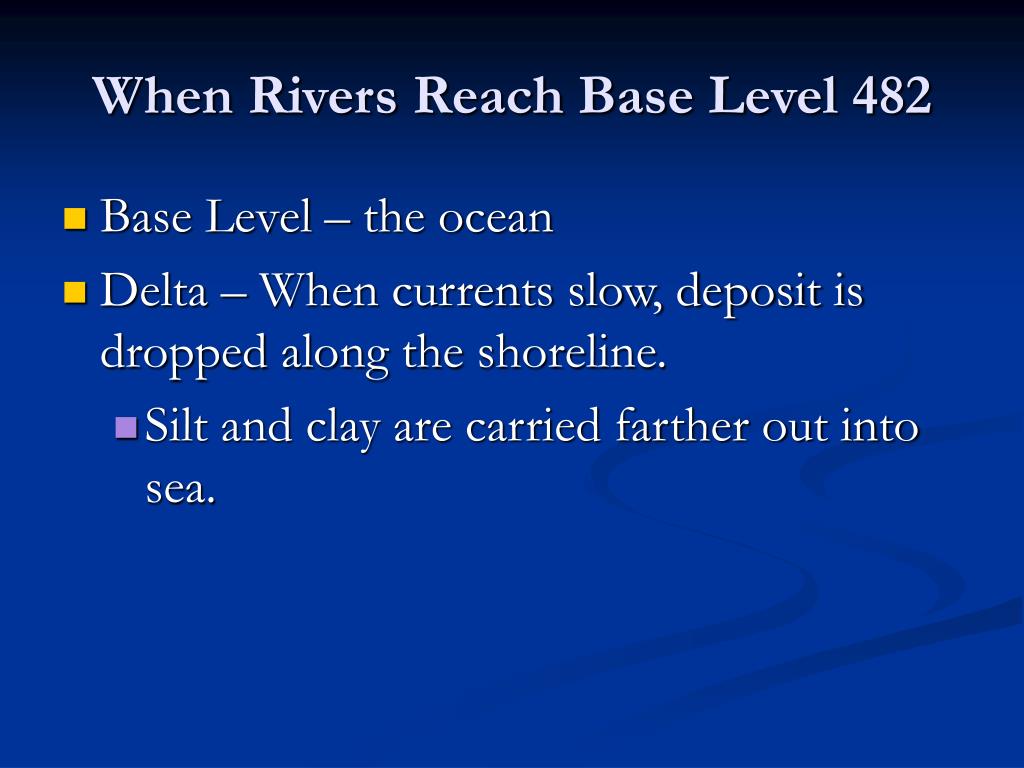 When Rivers Reach Base Level 482

Base Level – the ocean

Delta – When currents slow, deposit is dropped along the shoreline.

Silt and clay are carried farther out into sea.